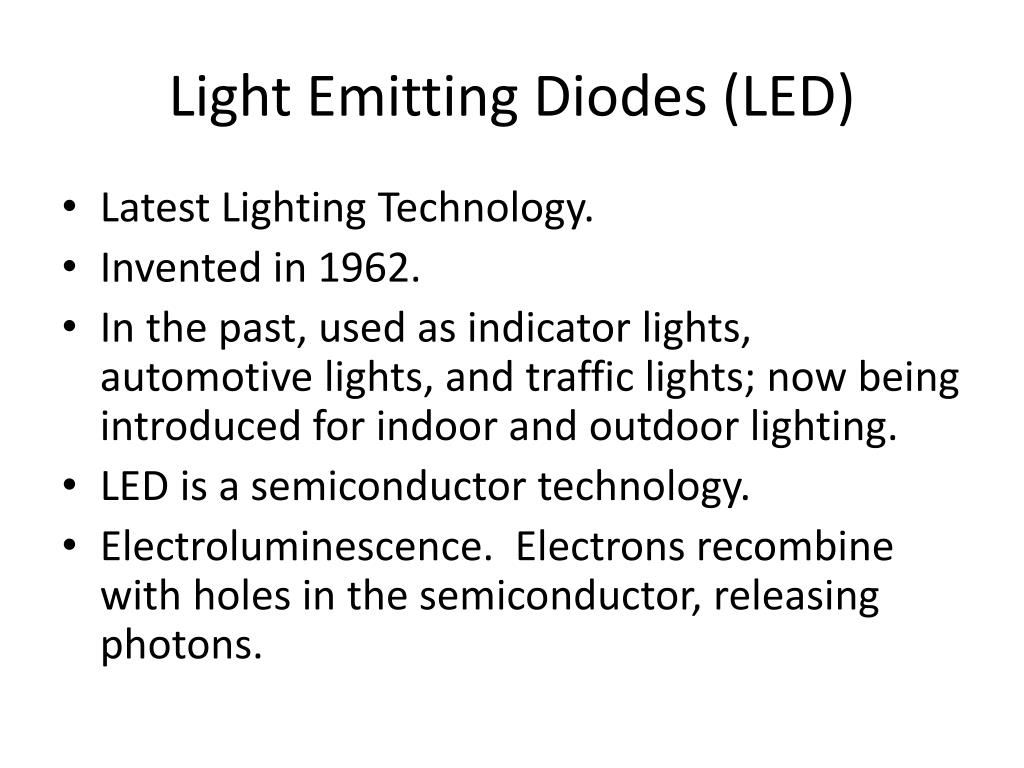 Light Emitting Diodes (LED)

• Latest Lighting Technology.
• Invented in 1962.
• In the past, used as indicator lights, automotive lights, and traffic lights; now being introduced for indoor and outdoor lighting.
• LED is a semiconductor technology.
• Electroluminescence.  Electrons recombine with holes in the semiconductor, releasing photons.